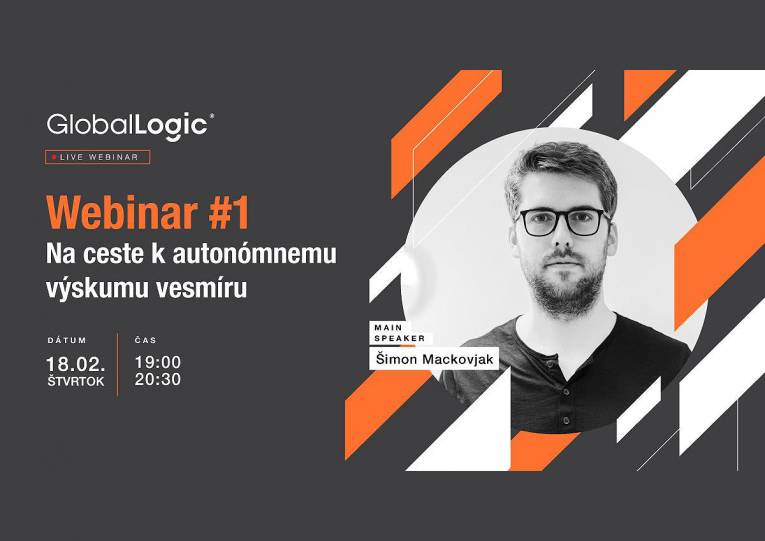 GlobalLogic®

LIVE WEBINAR

Webinar #1
Na ceste k autonómnemu výskumu vesmíru

DÁTUM
18.02.
ŠTVRTOK

ČAS
19:00
20:30

MAIN SPEAKER
Šimon Mackovjak